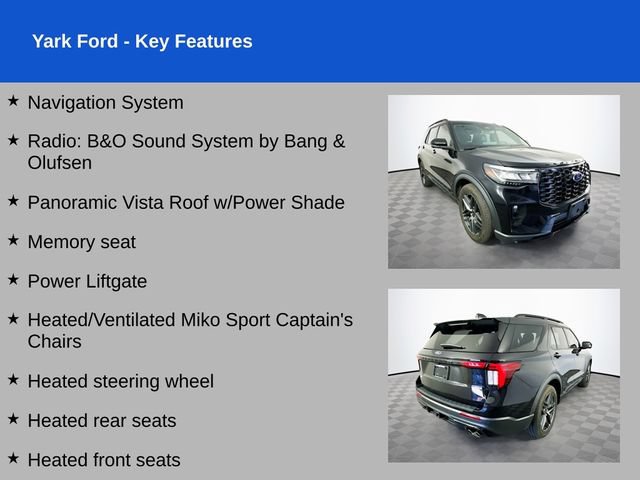 Yark Ford - Key Features

★ Navigation System

★ Radio: B&O Sound System by Bang & Olufsen

★ Panoramic Vista Roof w/Power Shade

★ Memory seat

★ Power Liftgate

★ Heated/Ventilated Miko Sport Captain's Chairs

★ Heated steering wheel

★ Heated rear seats

★ Heated front seats